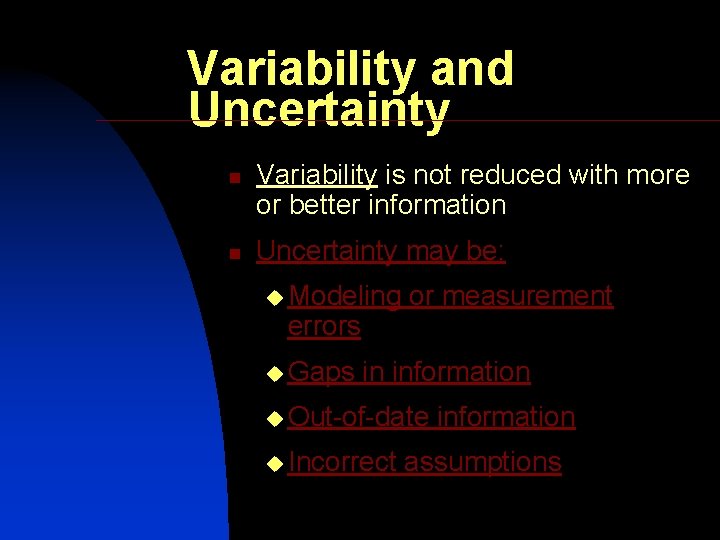 Variability and Uncertainty

Variability is not reduced with more or better information

Uncertainty may be:

Modeling or measurement errors

Gaps in information

Out-of-date information

Incorrect assumptions